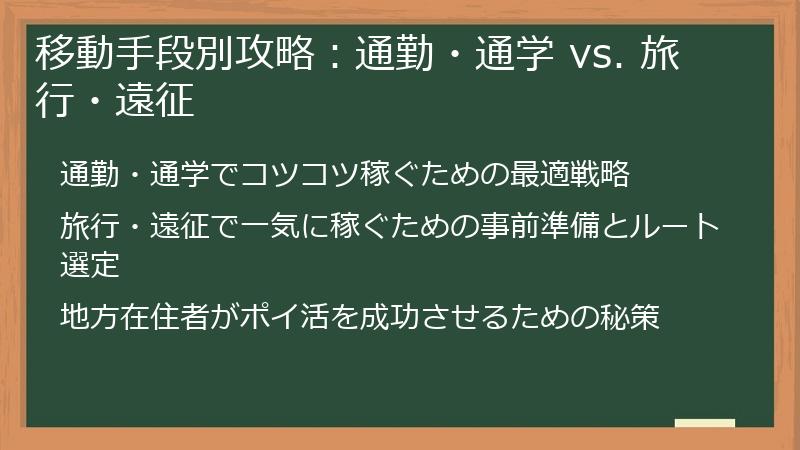 移動手段別攻略：通勤・通学 vs. 旅行・遠征

通勤・通学でコツコツ稼ぐための最適戦略

旅行・遠征で一気に稼ぐための事前準備とルート選定

地方在住者がポイ活を成功させるための秘策